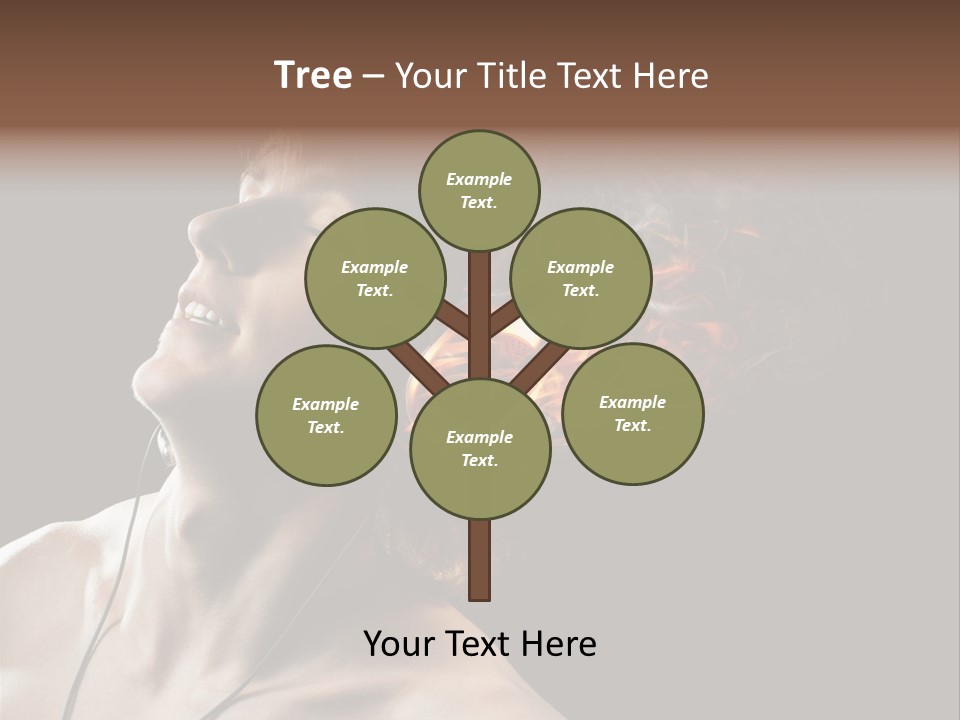 Tree – Your Title Text Here

Example Text.

Example Text.

Example Text.

Example Text.

Example Text.

Example Text.

Your Text Here